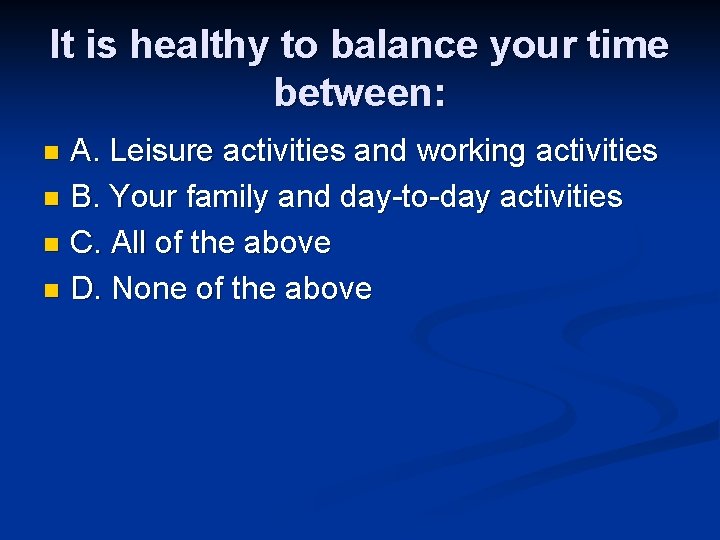 It is healthy to balance your time between:

A. Leisure activities and working activities
B. Your family and day-to-day activities
C. All of the above
D. None of the above